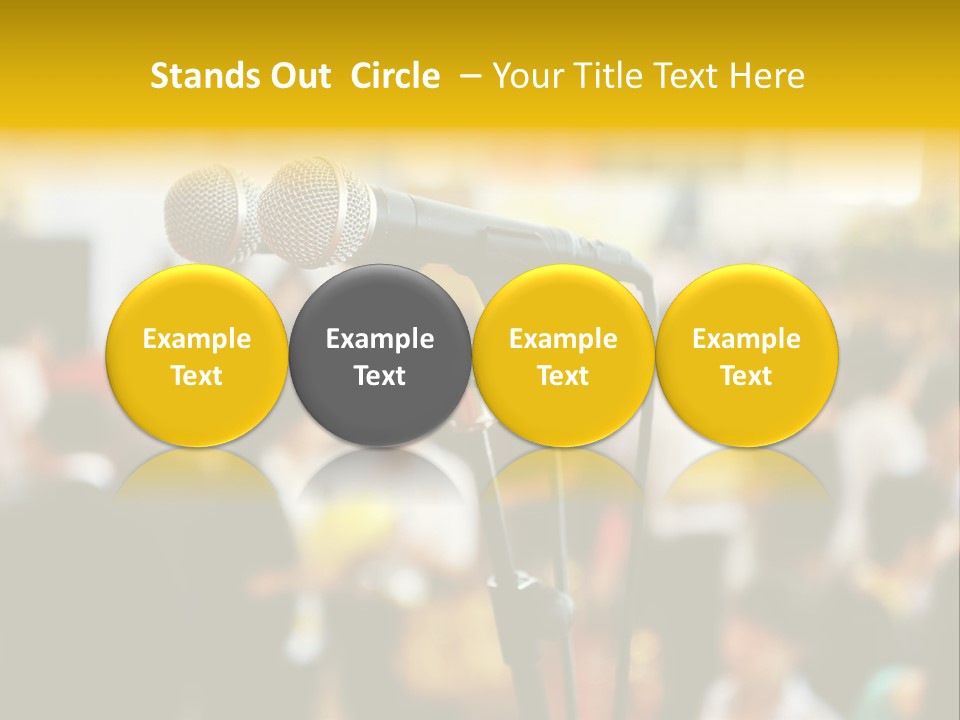 Stands Out Circle – Your Title Text Here

Example Text

Example Text

Example Text

Example Text